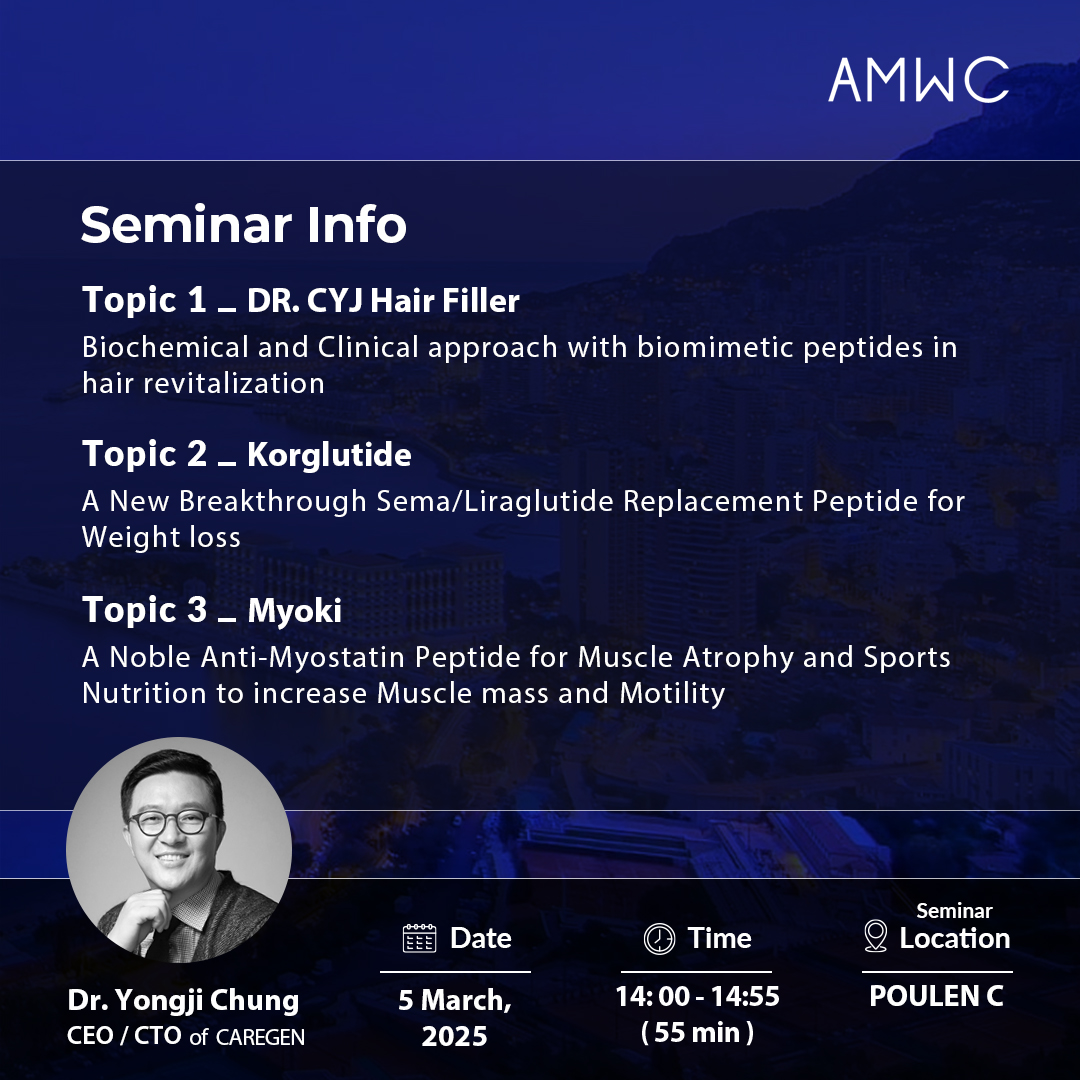 AMWC

Seminar Info

Topic 1 _ DR. CYJ Hair Filler

Biochemical and Clinical approach with biomimetic peptides in hair revitalization

Topic 2 _ Korglutide

A New Breakthrough Sema/Liraglutide Replacement Peptide for Weight loss

Topic 3 _ Myoki

A Noble Anti-Myostatin Peptide for Muscle Atrophy and Sports Nutrition to increase Muscle mass and Motility

Dr. Yongji Chung
CEO / CTO of CAREGEN

Date
5 March, 2025

Time
14: 00 - 14:55
( 55 min )

Seminar Location
POULEN C